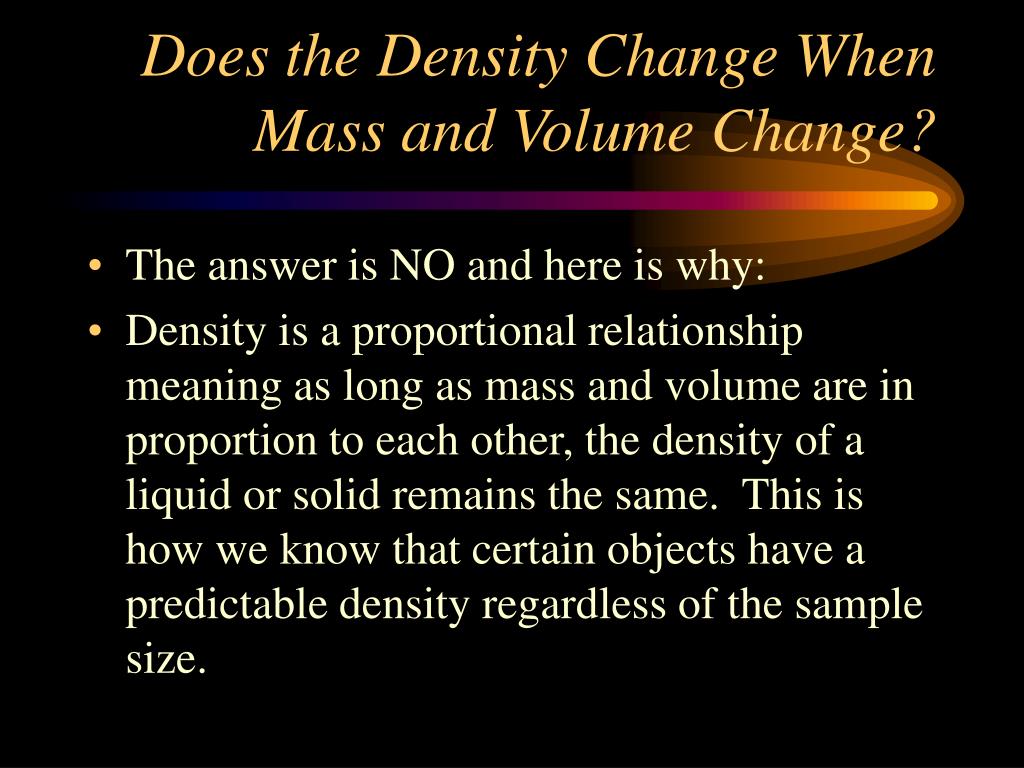 Does the Density Change When Mass and Volume Change?

• The answer is NO and here is why:
• Density is a proportional relationship meaning as long as mass and volume are in proportion to each other, the density of a liquid or solid remains the same. This is how we know that certain objects have a predictable density regardless of the sample size.